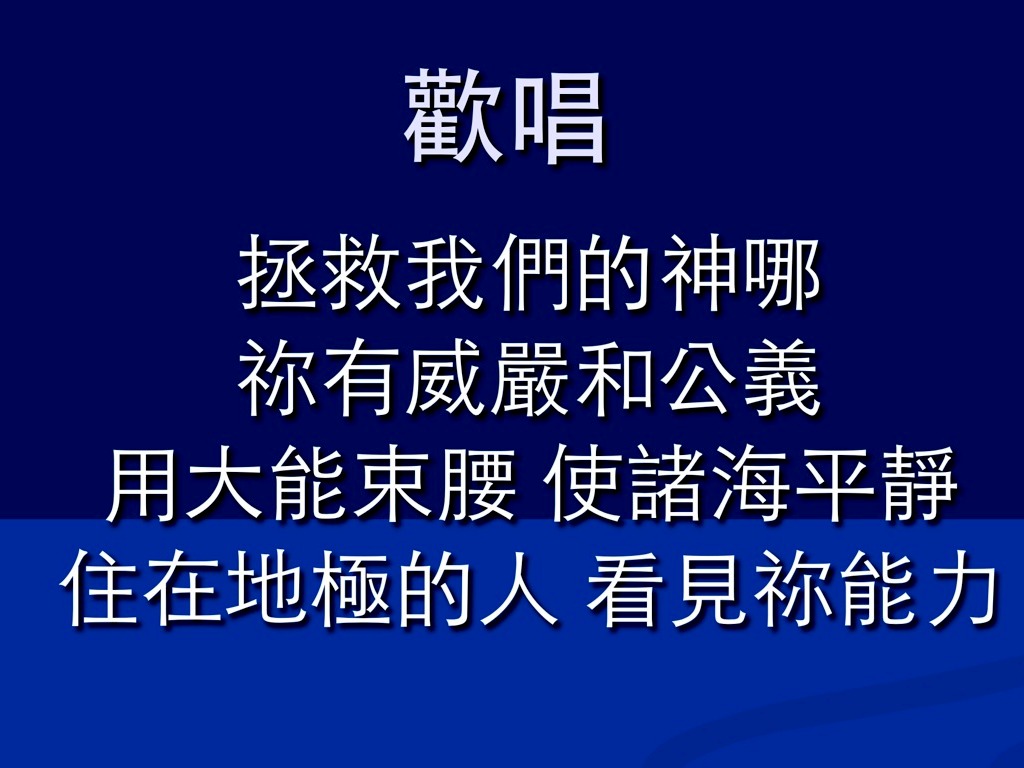 歡唱

拯救我們的神哪
祢有威嚴和公義
用大能束腰 使諸海平靜
住在地極的人 看見祢能力